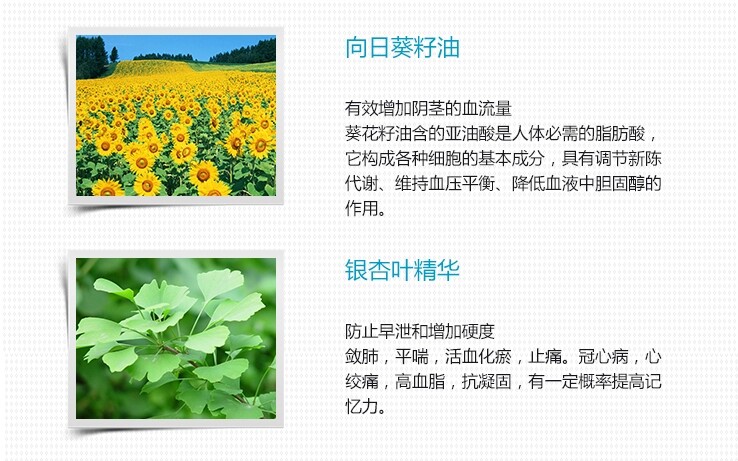 向日葵籽油

有效增加阴茎的血流量
葵花籽油含的亚油酸是人体必需的脂肪酸，它构成各种细胞的基本成分，具有调节新陈代谢、维持血压平衡、降低血液中胆固醇的作用。

银杏叶精华

防止早泄和增加硬度
敛肺，平喘，活血化瘀，止痛。冠心病，心绞痛，高血脂，抗凝固，有一定概率提高记忆力。